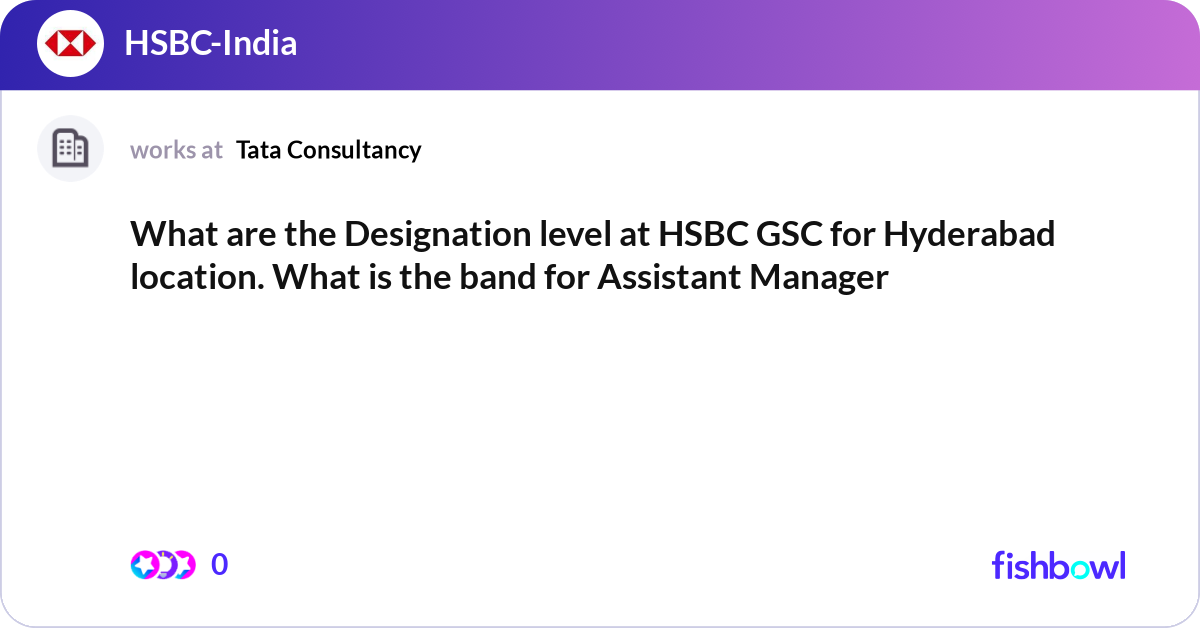 HSBC-India

works at Tata Consultancy

What are the Designation level at HSBC GSC for Hyderabad location. What is the band for Assistant Manager

0

fishbowl